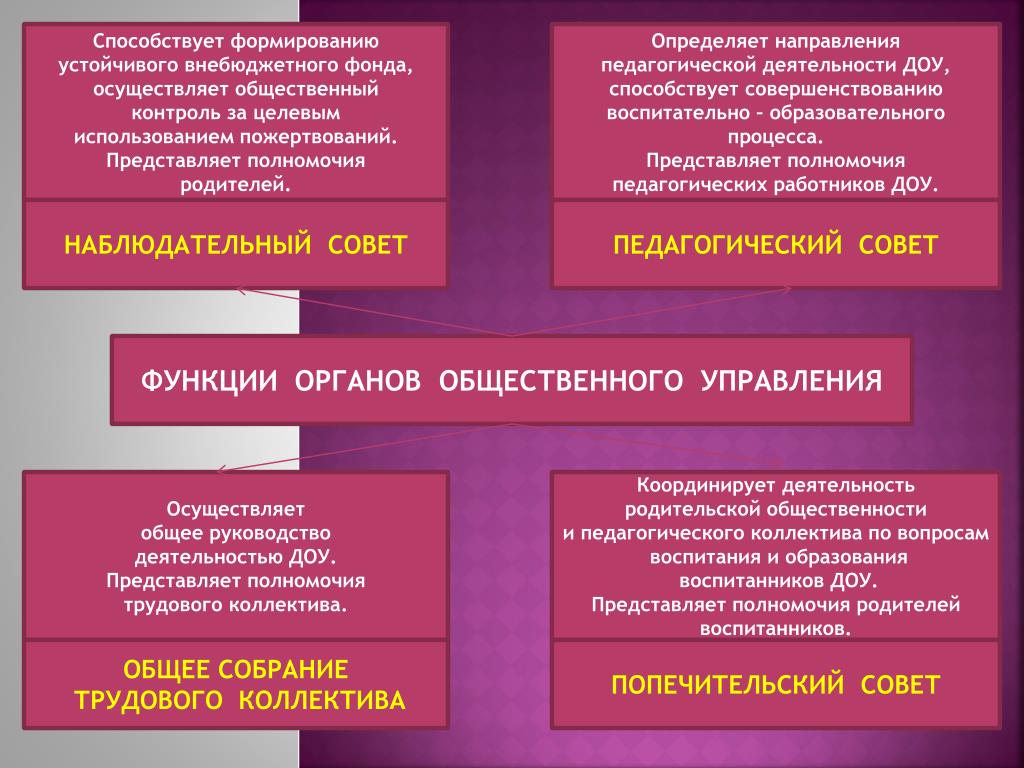 Способствует формированию устойчивого внебюджетного фонда, осуществляет общественный контроль за целевым использованием пожертвований.
Представляет полномочия родителей.

НАБЛЮДАТЕЛЬНЫЙ СОВЕТ

Определяет направления педагогической деятельности ДОУ, способствует совершенствованию воспитательно – образовательного процесса.
Представляет полномочия педагогических работников ДОУ.

ПЕДАГОГИЧЕСКИЙ СОВЕТ

ФУНКЦИИ ОРГАНОВ ОБЩЕСТВЕННОГО УПРАВЛЕНИЯ

Осуществляет общее руководство деятельностью ДОУ.
Представляет полномочия трудового коллектива.

ОБЩЕЕ СОБРАНИЕ ТРУДОВОГО КОЛЛЕКТИВА

Координирует деятельность родительской общественности и педагогического коллектива по вопросам воспитания и образования воспитанников ДОУ.
Представляет полномочия родителей воспитанников.

ПОПЕЧИТЕЛЬСКИЙ СОВЕТ